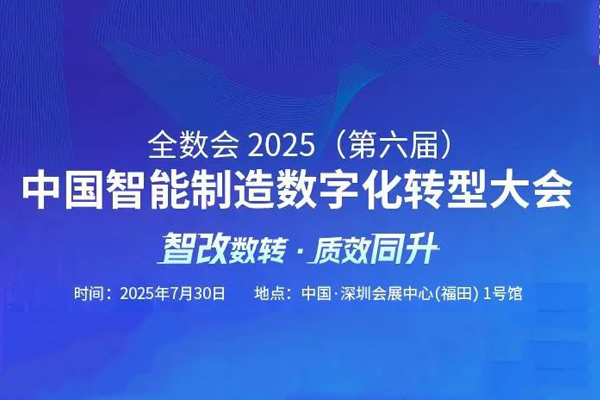 全数会 2025（第六届）
中国智能制造数字化转型大会

智改数转 · 质效同升

时间：2025年7月30日　　地点：中国·深圳会展中心(福田) 1号馆